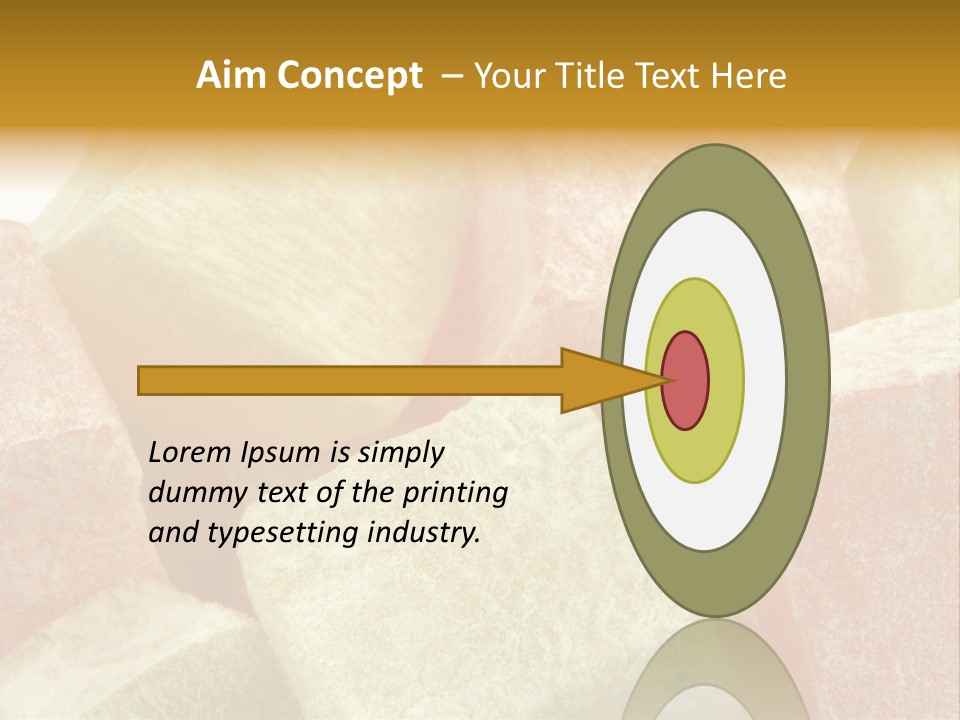 Aim Concept – Your Title Text Here

Lorem Ipsum is simply dummy text of the printing and typesetting industry.